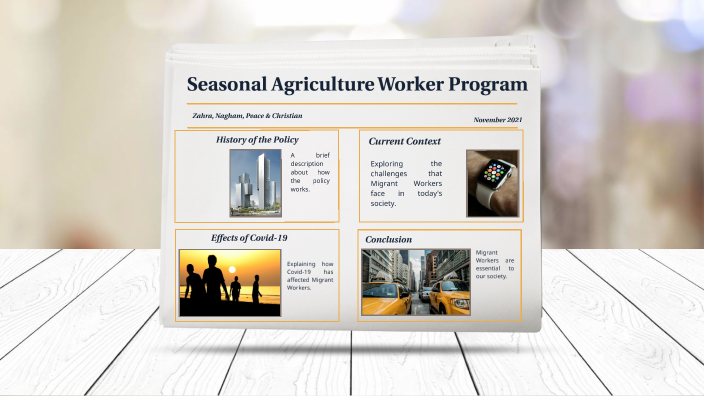 Seasonal Agriculture Worker Program

Zahra, Nagham, Peace & Christian

November 2021

History of the Policy

A brief description about how the policy works.

Current Context

Exploring the challenges that Migrant Workers face in today's society.

Effects of Covid-19

Explaining how Covid-19 has affected Migrant Workers.

Conclusion

Migrant Workers are essential to our society.